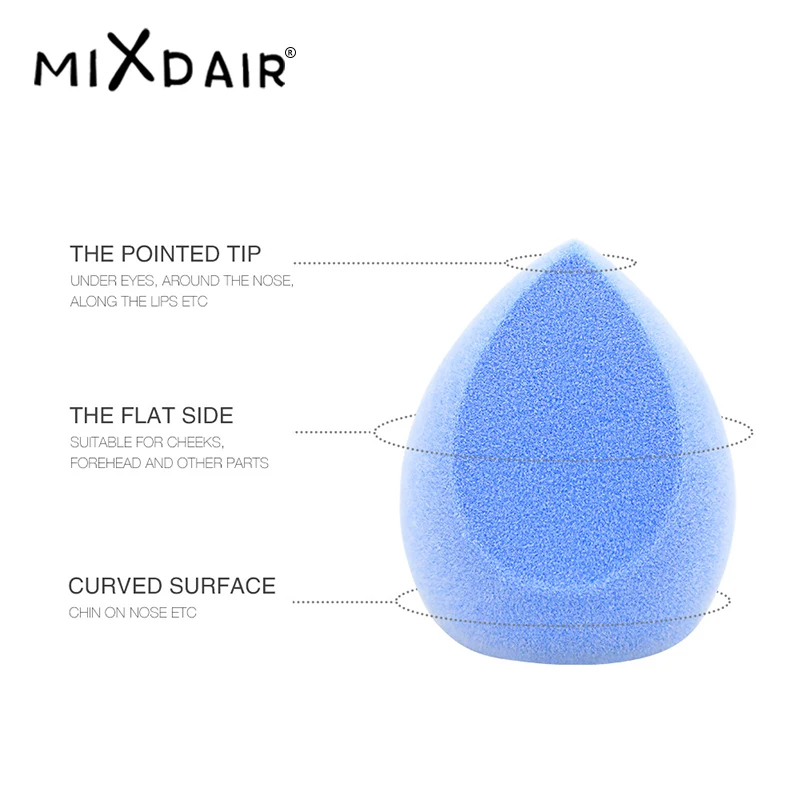 MIXDAIR®

THE POINTED TIP
UNDER EYES, AROUND THE NOSE, ALONG THE LIPS ETC

THE FLAT SIDE
SUITABLE FOR CHEEKS, FOREHEAD AND OTHER PARTS

CURVED SURFACE
CHIN ON NOSE ETC